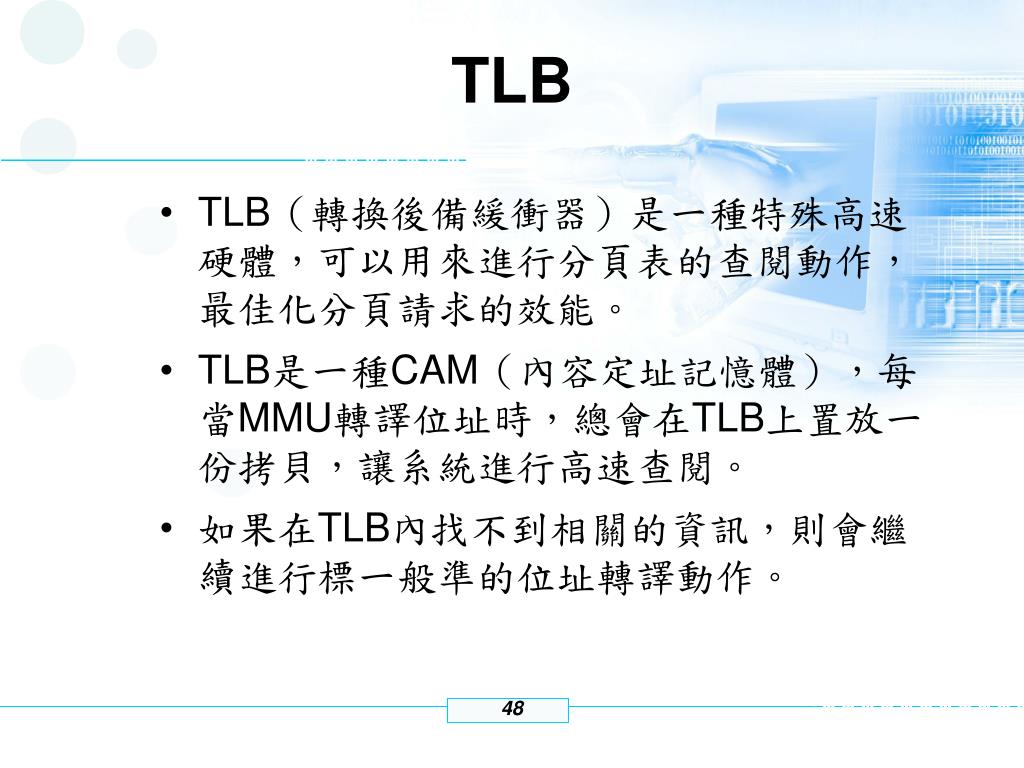 TLB

• TLB（轉換後備緩衝器）是一種特殊高速硬體，可以用來進行分頁表的查閱動作，最佳化分頁請求的效能。

• TLB是一種CAM（內容定址記憶體），每當MMU轉譯位址時，總會在TLB上置放一份拷貝，讓系統進行高速查閱。

• 如果在TLB內找不到相關的資訊，則會繼續進行標一般準的位址轉譯動作。

48